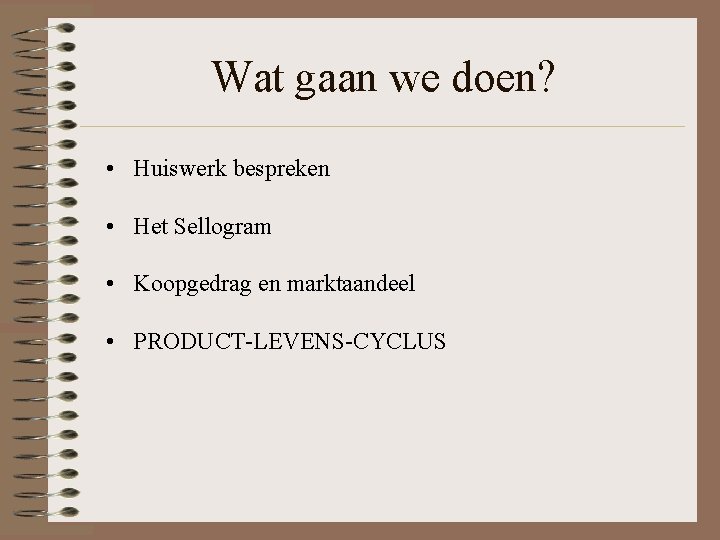 Wat gaan we doen?

• Huiswerk bespreken

• Het Sellogram

• Koopgedrag en marktaandeel

• PRODUCT-LEVENS-CYCLUS